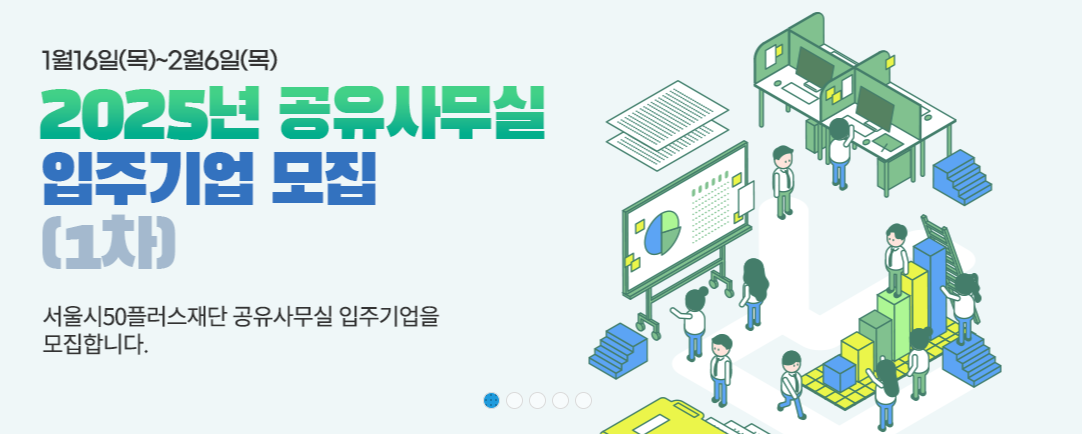 1월16일(목)~2월6일(목)

2025년 공유사무실
입주기업 모집
(1차)

서울시50플러스재단 공유사무실 입주기업을 모집합니다.